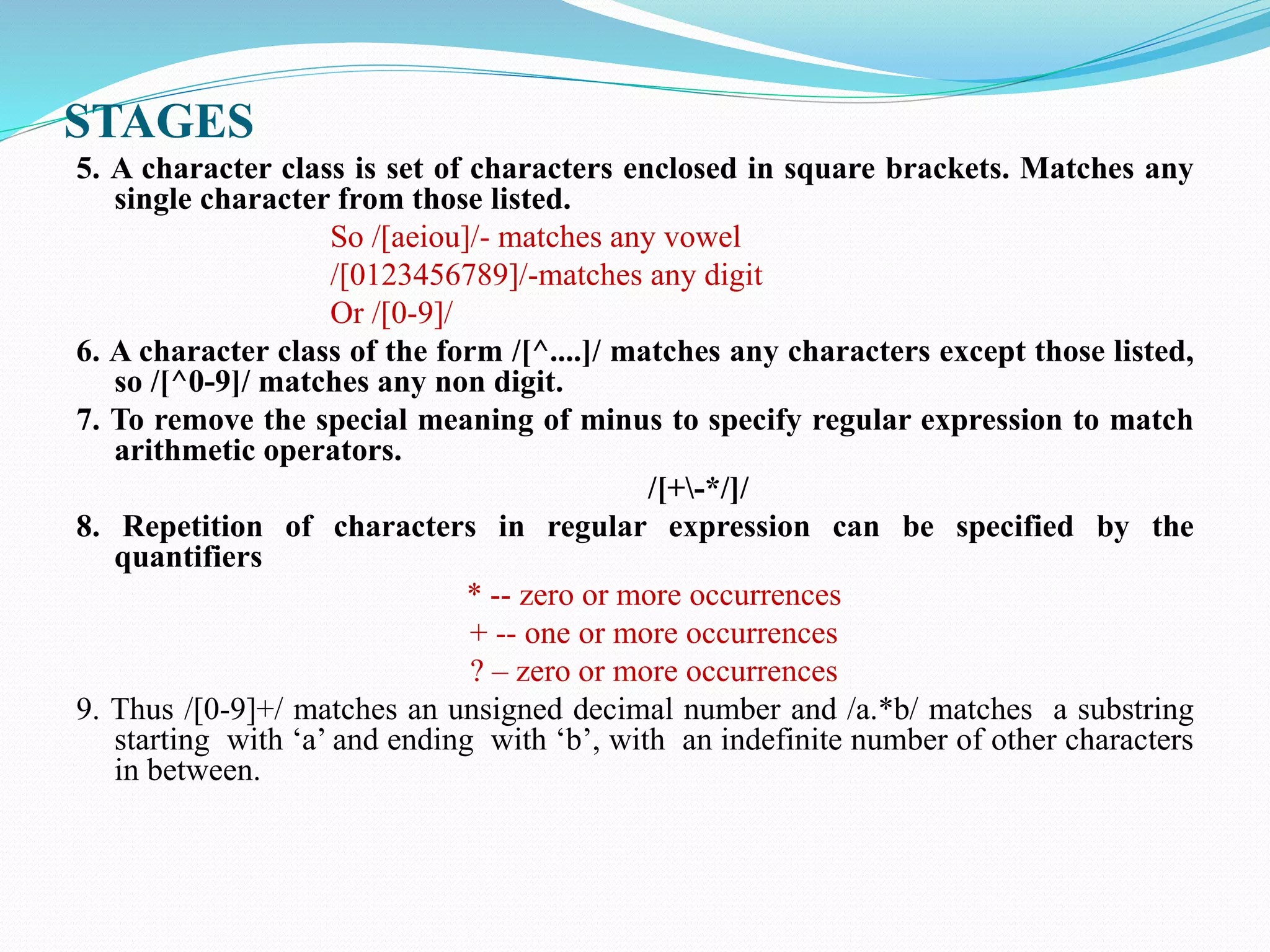 STAGES

5. A character class is set of characters enclosed in square brackets. Matches any single character from those listed.

So /[aeiou]/- matches any vowel

/[0123456789]/-matches any digit

Or /[0-9]/

6. A character class of the form /[^....]/ matches any characters except those listed, so /[^0-9]/ matches any non digit.

7. To remove the special meaning of minus to specify regular expression to match arithmetic operators.

/[+\-*/]/

8. Repetition of characters in regular expression can be specified by the quantifiers

* -- zero or more occurrences

+ -- one or more occurrences

? – zero or more occurrences

9. Thus /[0-9]+/ matches an unsigned decimal number and /a.*b/ matches a substring starting with ‘a’ and ending with ‘b’, with an indefinite number of other characters in between.